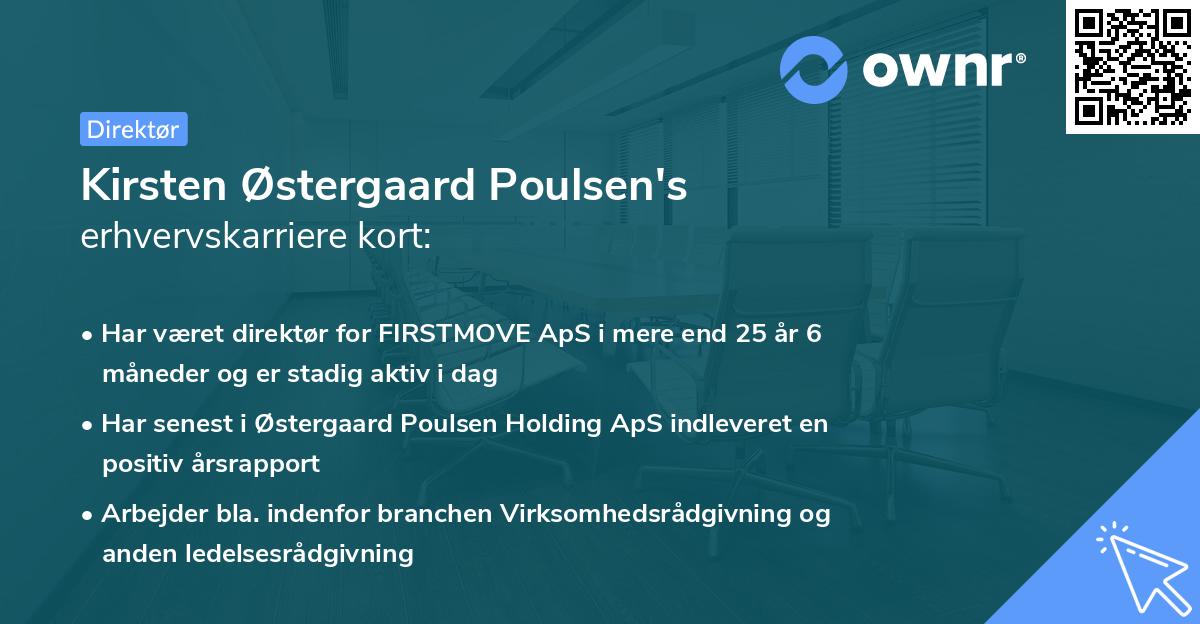 ownr®

Direktør

Kirsten Østergaard Poulsen's
erhvervskarriere kort:

• Har været direktør for FIRSTMOVE ApS i mere end 25 år 6 måneder og er stadig aktiv i dag

• Har senest i Østergaard Poulsen Holding ApS indleveret en positiv årsrapport

• Arbejder bla. indenfor branchen Virksomhedsrådgivning og anden ledelsesrådgivning